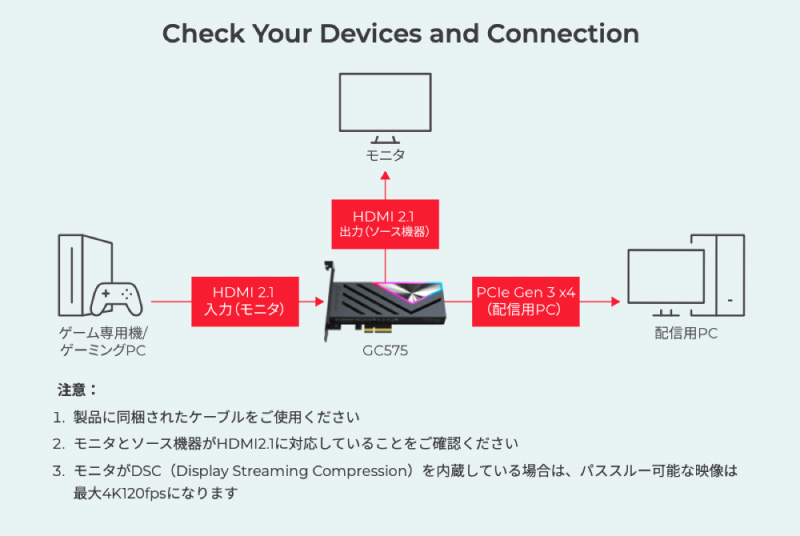 Check Your Devices and Connection

モニタ

HDMI 2.1
出力(ソース機器)

ゲーム専用機/
ゲーミングPC

HDMI 2.1
入力(モニタ)

GC575

PCIe Gen 3 x4
(配信用PC)

配信用PC

注意：

1. 製品に同梱されたケーブルをご使用ください
2. モニタとソース機器がHDMI2.1に対応していることをご確認ください
3. モニタがDSC（Display Streaming Compression）を内蔵している場合は、パススルー可能な映像は最大4K120fpsになります